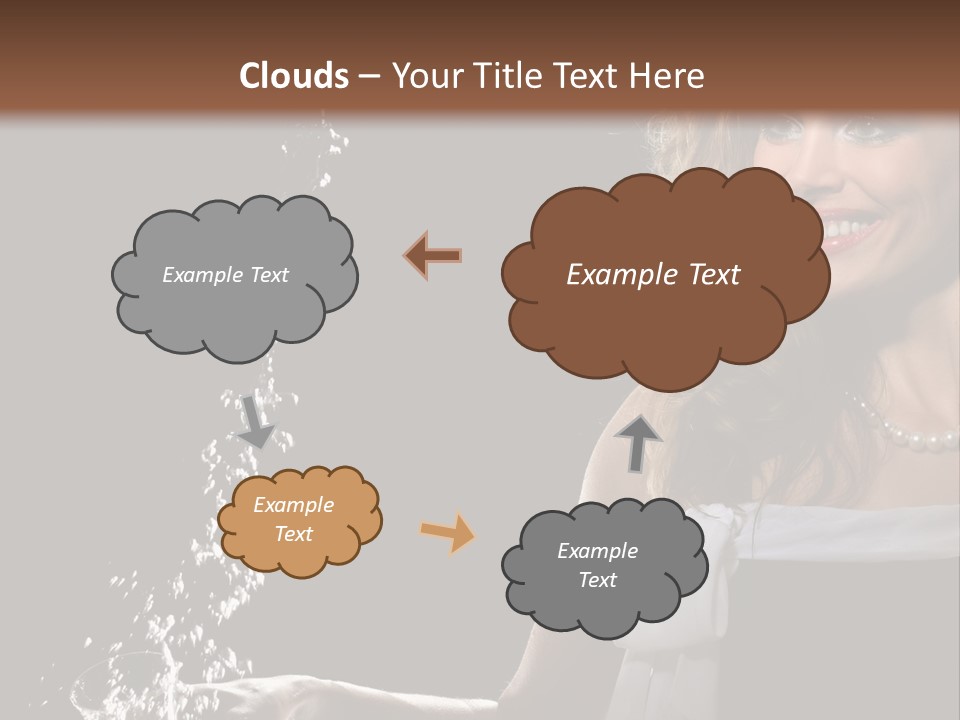 Clouds – Your Title Text Here

Example Text

Example Text

Example Text

Example Text